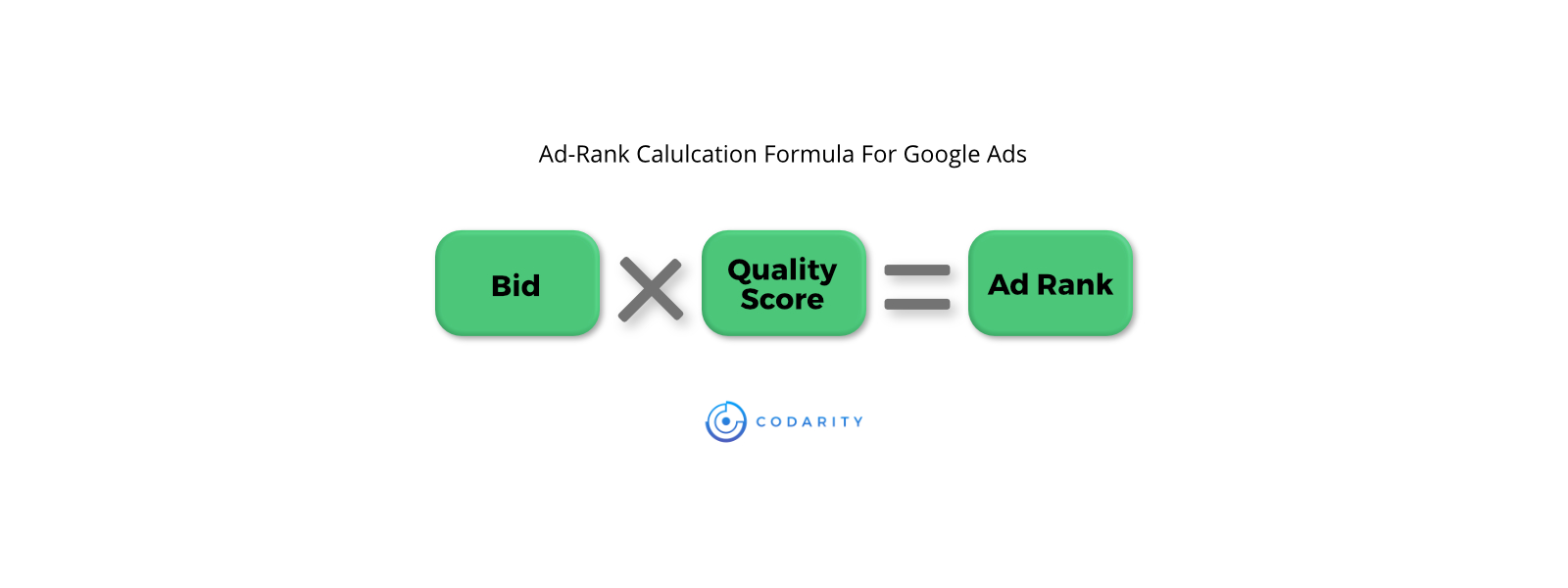 Ad-Rank Calulcation Formula For Google Ads

Bid × Quality Score = Ad Rank

CODARITY